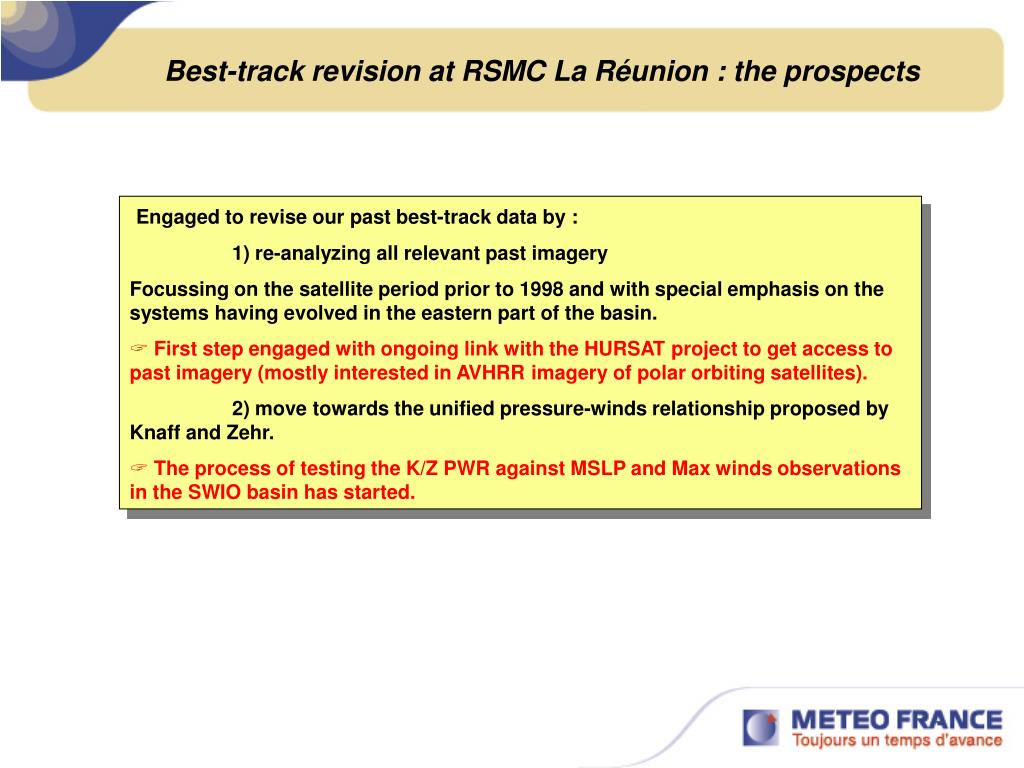 Best-track revision at RSMC La Réunion : the prospects

Engaged to revise our past best-track data by :

1) re-analyzing all relevant past imagery

Focussing on the satellite period prior to 1998 and with special emphasis on the systems having evolved in the eastern part of the basin.

☞ First step engaged with ongoing link with the HURSAT project to get access to past imagery (mostly interested in AVHRR imagery of polar orbiting satellites).

2) move towards the unified pressure-winds relationship proposed by Knaff and Zehr.

☞ The process of testing the K/Z PWR against MSLP and Max winds observations in the SWIO basin has started.

METEO FRANCE
Toujours un temps d'avance